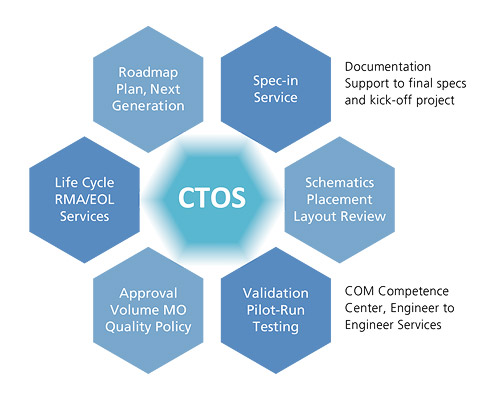 Roadmap
Plan, Next
Generation

Spec-in
Service

Documentation
Support to final specs
and kick-off project

Life Cycle
RMA/EOL
Services

CTOS

Schematics
Placement
Layout Review

Approval
Volume MO
Quality Policy

Validation
Pilot-Run
Testing

COM Competence
Center, Engineer to
Engineer Services